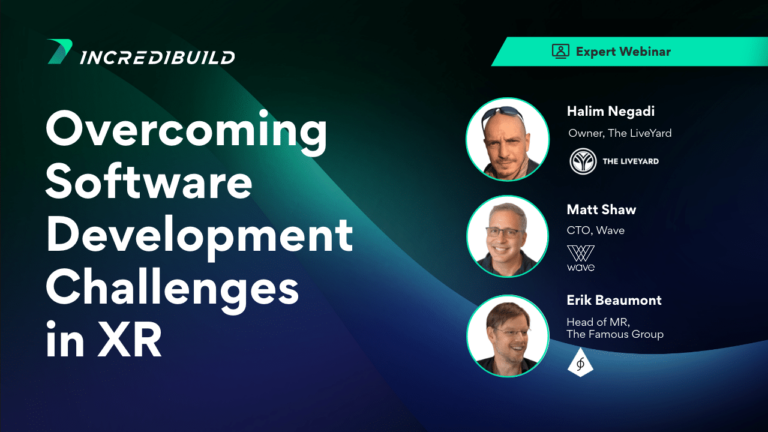 INCREDIBUILD

Expert Webinar

Overcoming Software Development Challenges in XR

Halim Negadi
Owner, The LiveYard
THE LIVEYARD

Matt Shaw
CTO, Wave
wave

Erik Beaumont
Head of MR, The Famous Group